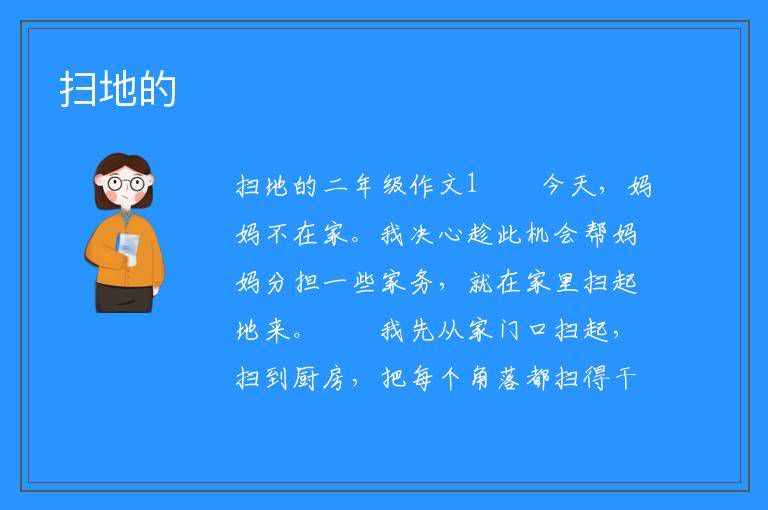 扫地的

扫地的二年级作文1　　今天，妈妈不在家。我决心趁此机会帮妈妈分担一些家务，就在家里扫起地来。　　我先从家门口扫起，扫到厨房，把每个角落都扫得干